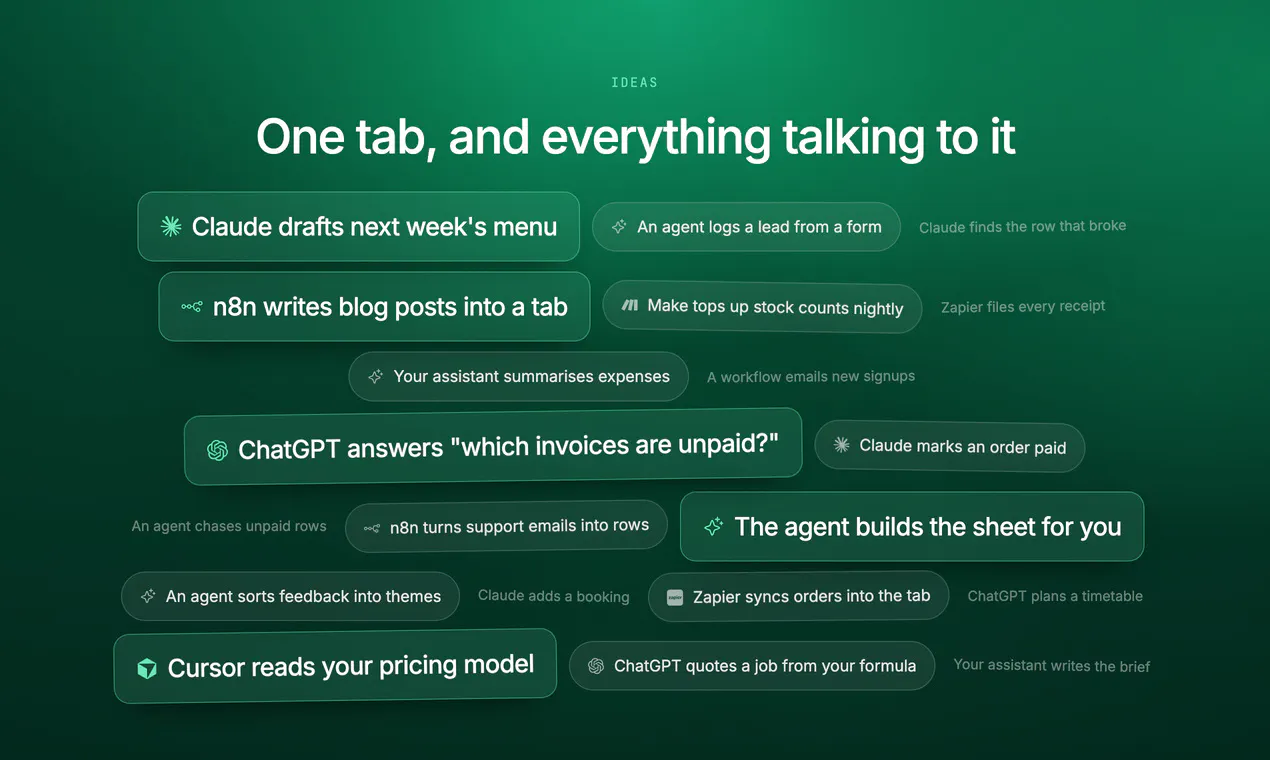 IDEAS

One tab, and everything talking to it

Claude drafts next week's menu

An agent logs a lead from a form

Claude finds the row that broke

n8n writes blog posts into a tab

Make tops up stock counts nightly

Zapier files every receipt

Your assistant summarises expenses

A workflow emails new signups

ChatGPT answers "which invoices are unpaid?"

Claude marks an order paid

An agent chases unpaid rows

n8n turns support emails into rows

The agent builds the sheet for you

An agent sorts feedback into themes

Claude adds a booking

Zapier syncs orders into the tab

ChatGPT plans a timetable

Cursor reads your pricing model

ChatGPT quotes a job from your formula

Your assistant writes the brief